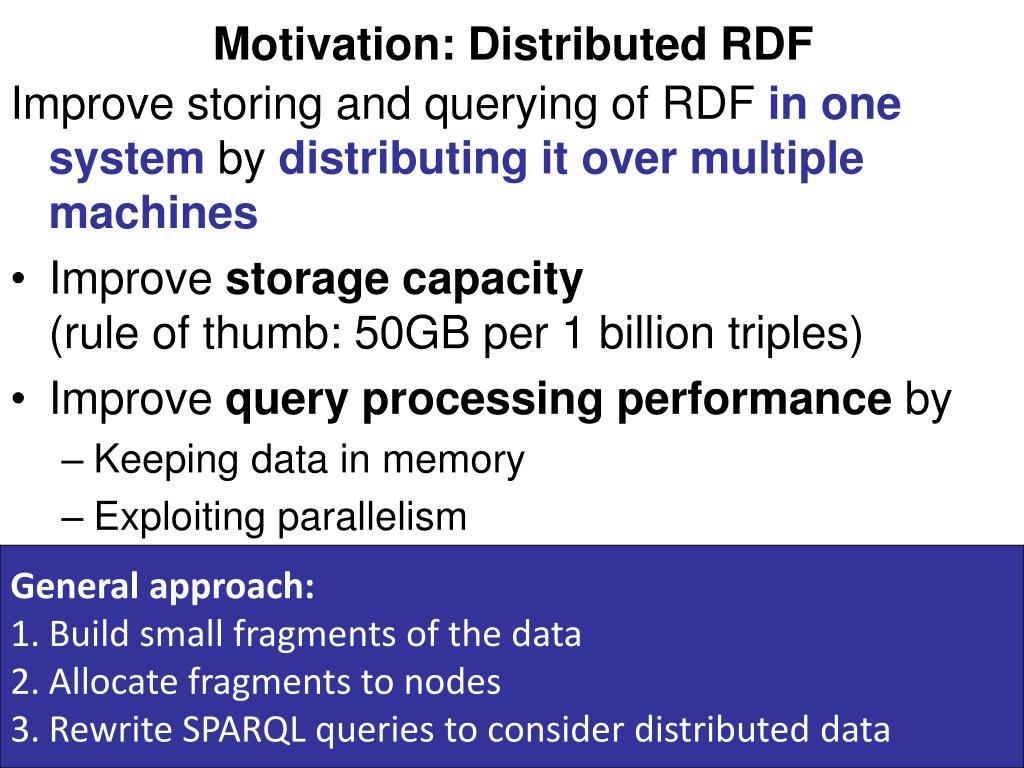 Motivation: Distributed RDF

Improve storing and querying of RDF in one system by distributing it over multiple machines

• Improve storage capacity
(rule of thumb: 50GB per 1 billion triples)

• Improve query processing performance by
– Keeping data in memory
– Exploiting parallelism

General approach:
1. Build small fragments of the data
2. Allocate fragments to nodes
3. Rewrite SPARQL queries to consider distributed data